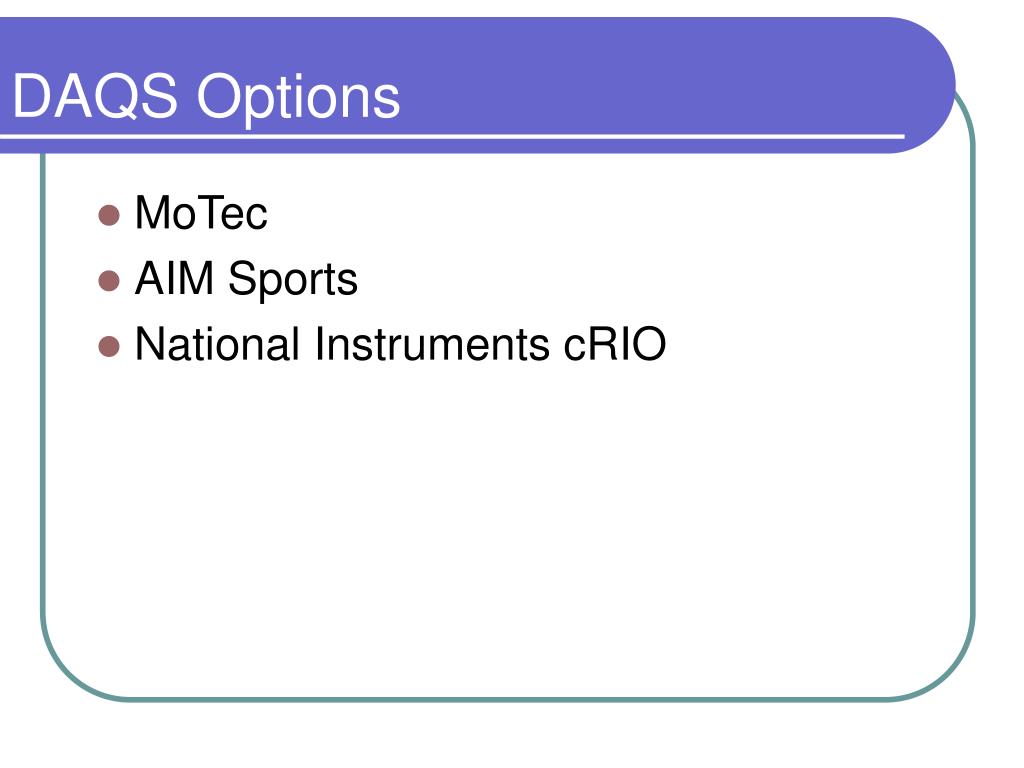 DAQS Options

- MoTec
- AIM Sports
- National Instruments cRIO